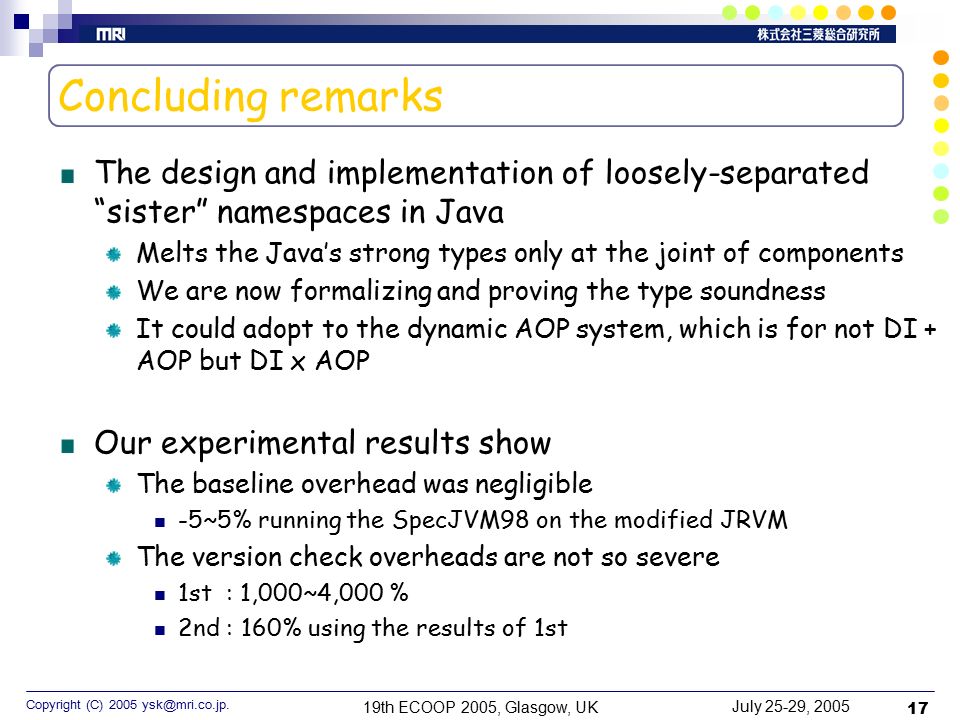 MRI

株式会社三菱総合研究所

Concluding remarks

The design and implementation of loosely-separated “sister” namespaces in Java

Melts the Java’s strong types only at the joint of components

We are now formalizing and proving the type soundness

It could adopt to the dynamic AOP system, which is for not DI + AOP but DI x AOP

Our experimental results show

The baseline overhead was negligible

-5~5% running the SpecJVM98 on the modified JRVM

The version check overheads are not so severe

1st : 1,000~4,000 %

2nd : 160% using the results of 1st

Copyright (C) 2005 ysk@mri.co.jp.

19th ECOOP 2005, Glasgow, UK

July 25-29, 2005

17